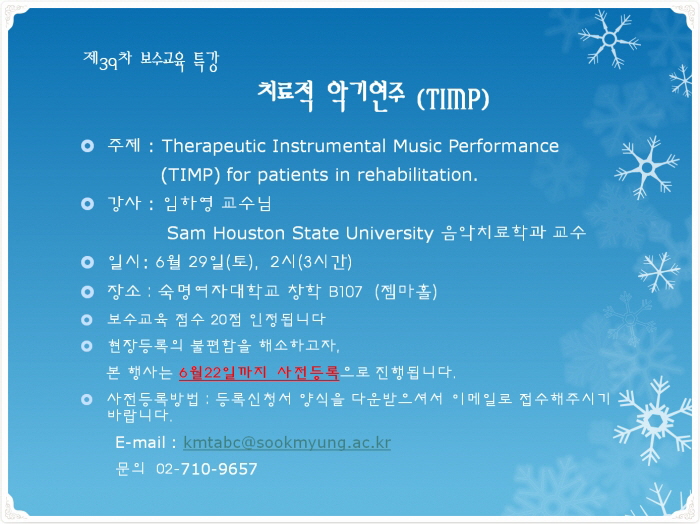 제39차 보수교육 특강

치료적 악기연주 (TIMP)

주제 : Therapeutic Instrumental Music Performance (TIMP) for patients in rehabilitation.

강사 : 임하영 교수님
Sam Houston State University 음악치료학과 교수

일시: 6월 29일(토), 2시(3시간)

장소 : 숙명여자대학교 창학 B107 (젬마홀)

보수교육 점수 20점 인정됩니다

현장등록의 불편함을 해소하고자,
본 행사는 6월22일까지 사전등록으로 진행됩니다.

사전등록방법 : 등록신청서 양식을 다운받으셔서 이메일로 접수해주시기 바랍니다.

E-mail : kmtabc@sookmyung.ac.kr
문의 02-710-9657